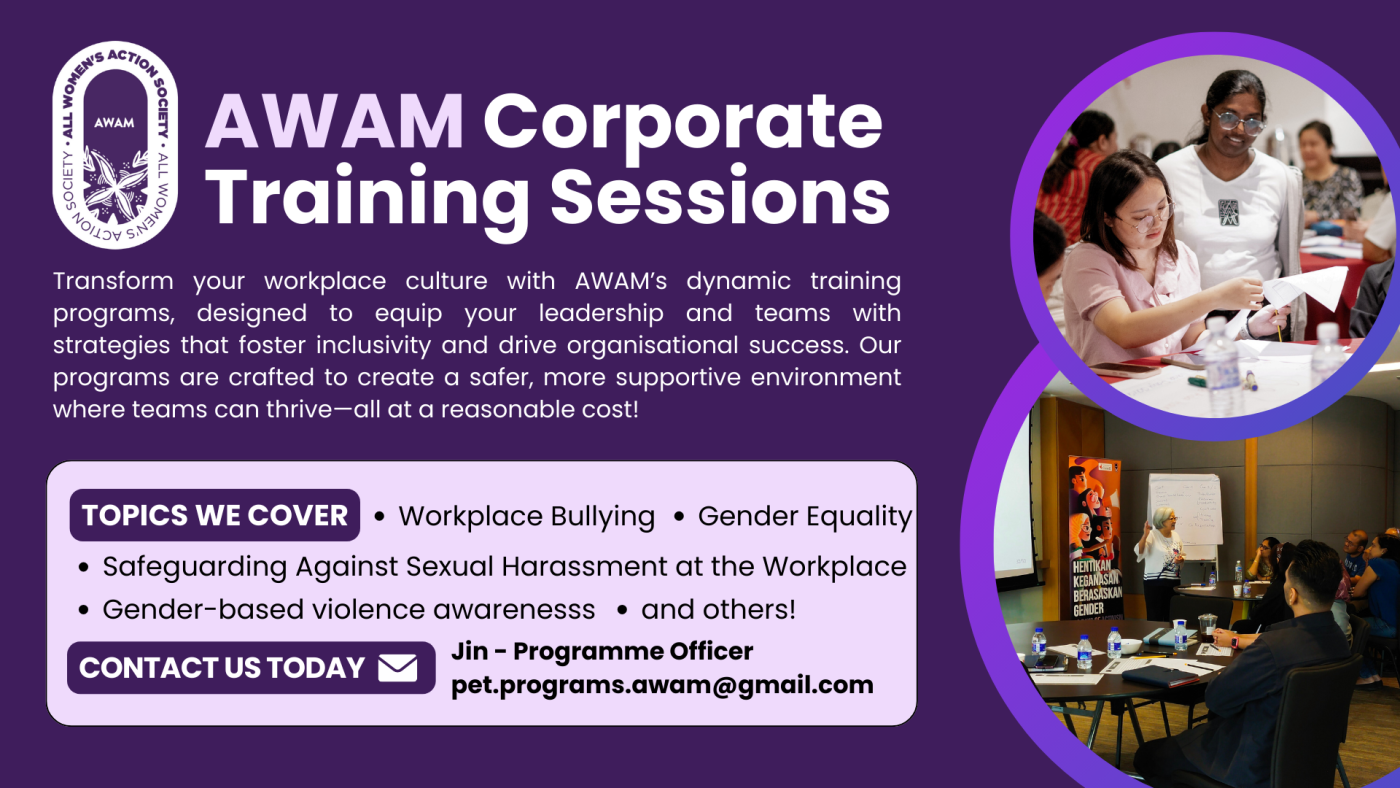 ALL WOMEN'S ACTION SOCIETY • ALL WOMEN'S ACTION SOCIETY •
AWAM

AWAM Corporate Training Sessions

Transform your workplace culture with AWAM's dynamic training programs, designed to equip your leadership and teams with strategies that foster inclusivity and drive organisational success. Our programs are crafted to create a safer, more supportive environment where teams can thrive—all at a reasonable cost!

TOPICS WE COVER
• Workplace Bullying • Gender Equality
• Safeguarding Against Sexual Harassment at the Workplace
• Gender-based violence awarenesss • and others!

CONTACT US TODAY
Jin - Programme Officer
pet.programs.awam@gmail.com

HENTIKAN KEGANASAN BERASASKAN GENDER